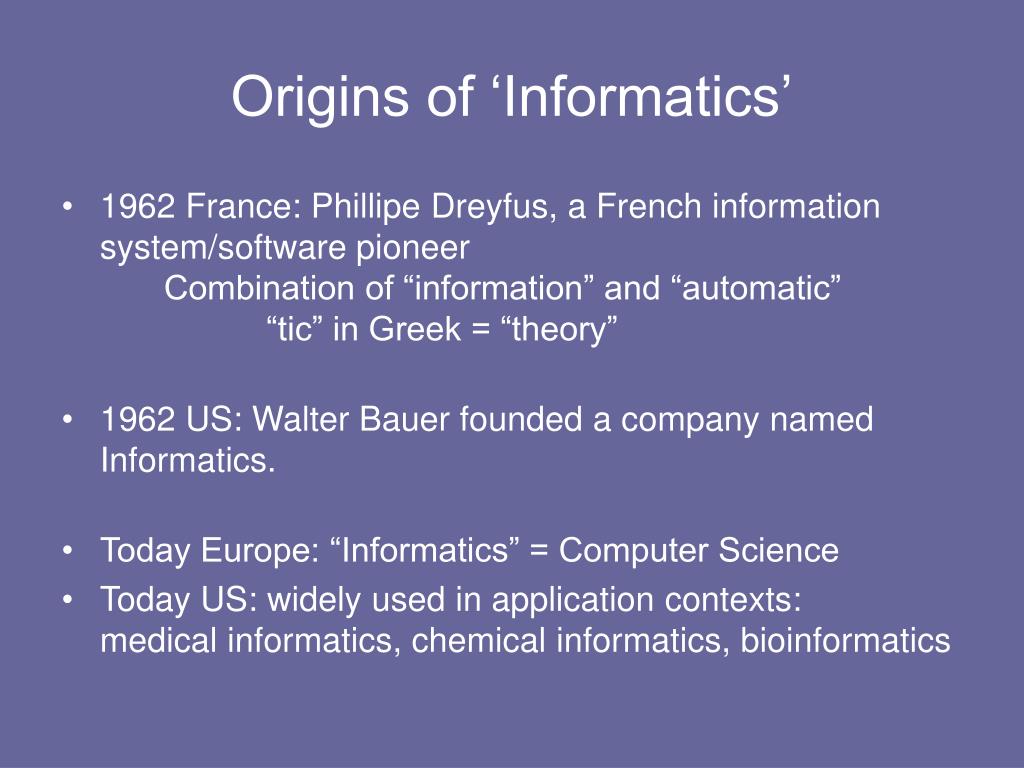 Origins of ‘Informatics’

• 1962 France: Phillipe Dreyfus, a French information system/software pioneer

Combination of “information” and “automatic”

“tic” in Greek = “theory”

• 1962 US: Walter Bauer founded a company named Informatics.

• Today Europe: “Informatics” = Computer Science
• Today US: widely used in application contexts: medical informatics, chemical informatics, bioinformatics